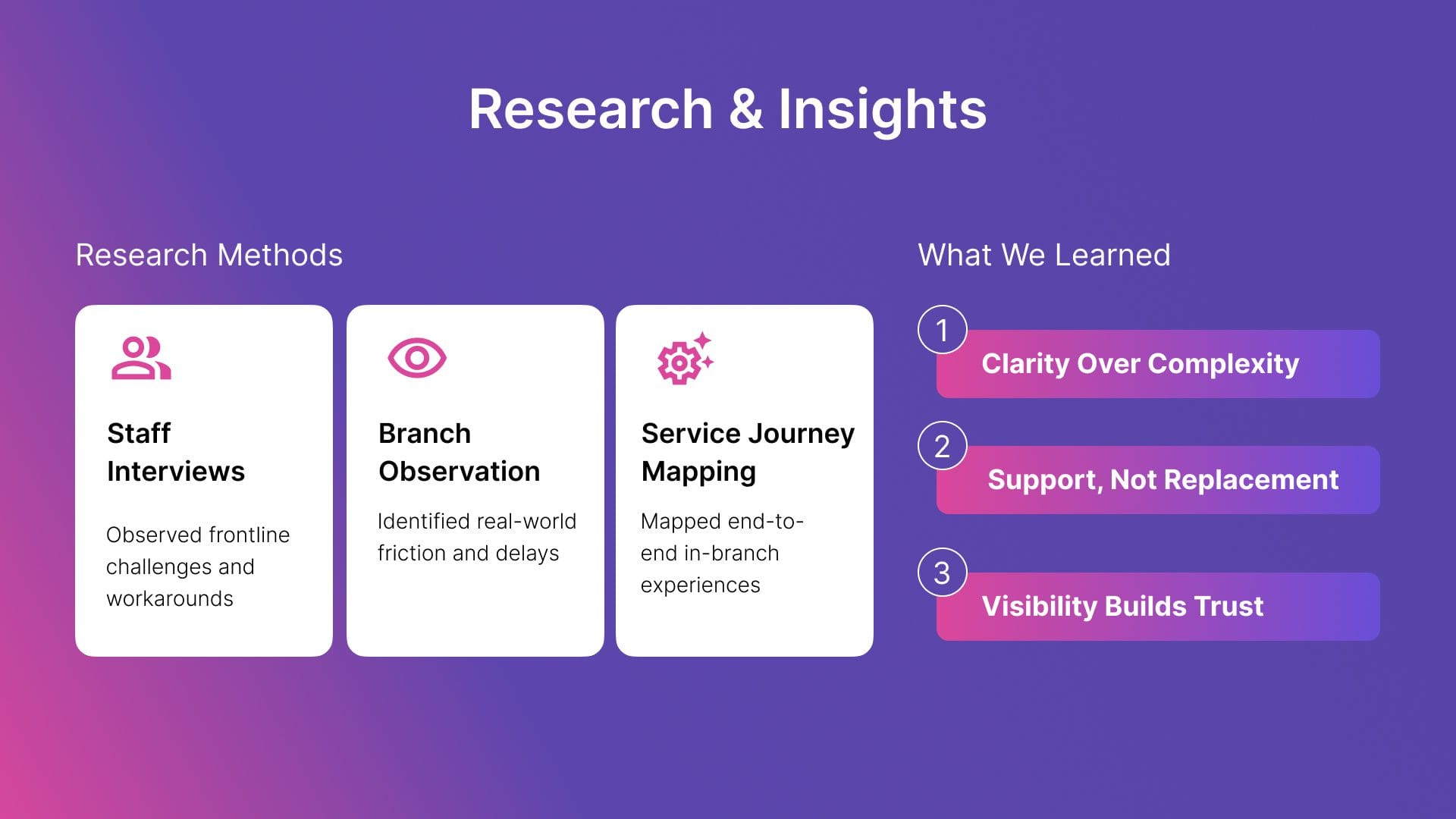 Research & Insights

Research Methods

Staff Interviews

Observed frontline challenges and workarounds

Branch Observation

Identified real-world friction and delays

Service Journey Mapping

Mapped end-to-end in-branch experiences

What We Learned

1 Clarity Over Complexity

2 Support, Not Replacement

3 Visibility Builds Trust